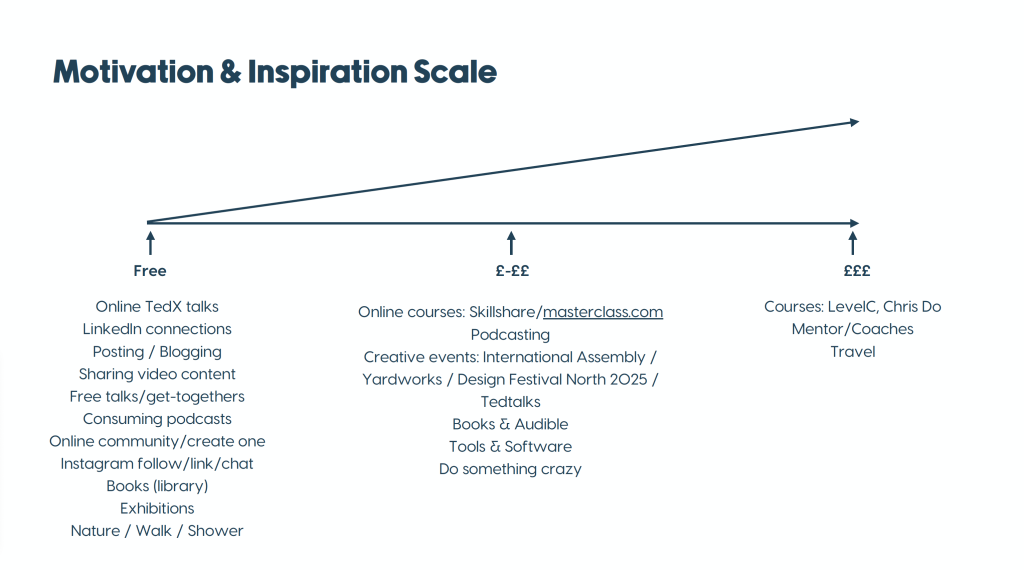 Motivation & Inspiration Scale

Free

Online TedX talks
LinkedIn connections
Posting / Blogging
Sharing video content
Free talks/get-togethers
Consuming podcasts
Online community/create one
Instagram follow/link/chat
Books (library)
Exhibitions
Nature / Walk / Shower

£-££

Online courses: Skillshare/masterclass.com
Podcasting
Creative events: International Assembly / Yardworks / Design Festival North 2025 / Tedtalks
Books & Audible
Tools & Software
Do something crazy

£££

Courses: LevelC, Chris Do
Mentor/Coaches
Travel